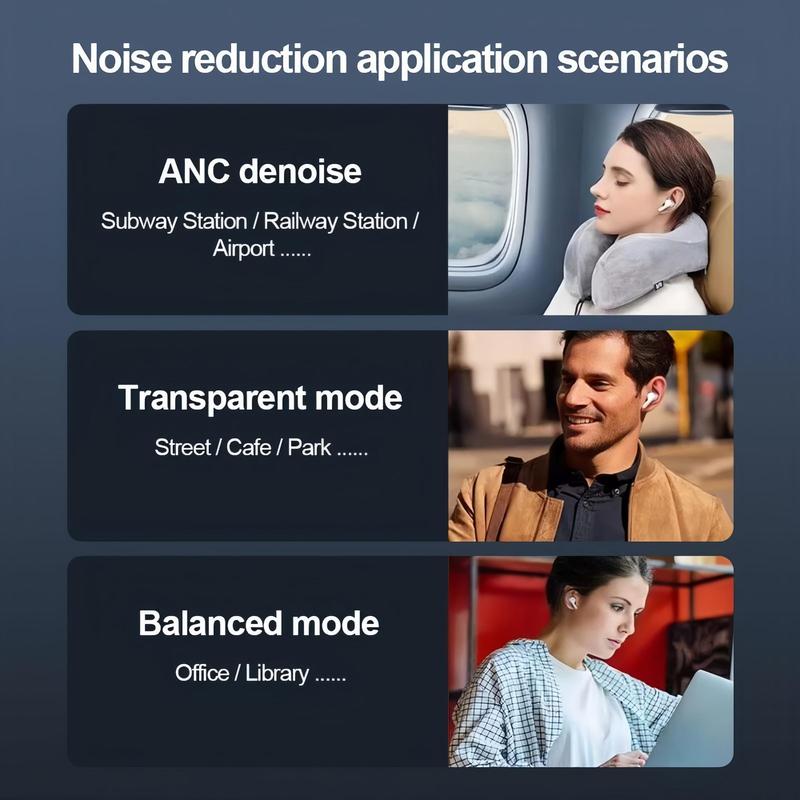 Noise reduction application scenarios

ANC denoise

Subway Station / Railway Station / Airport ......

Transparent mode

Street / Cafe / Park ......

Balanced mode

Office / Library ......